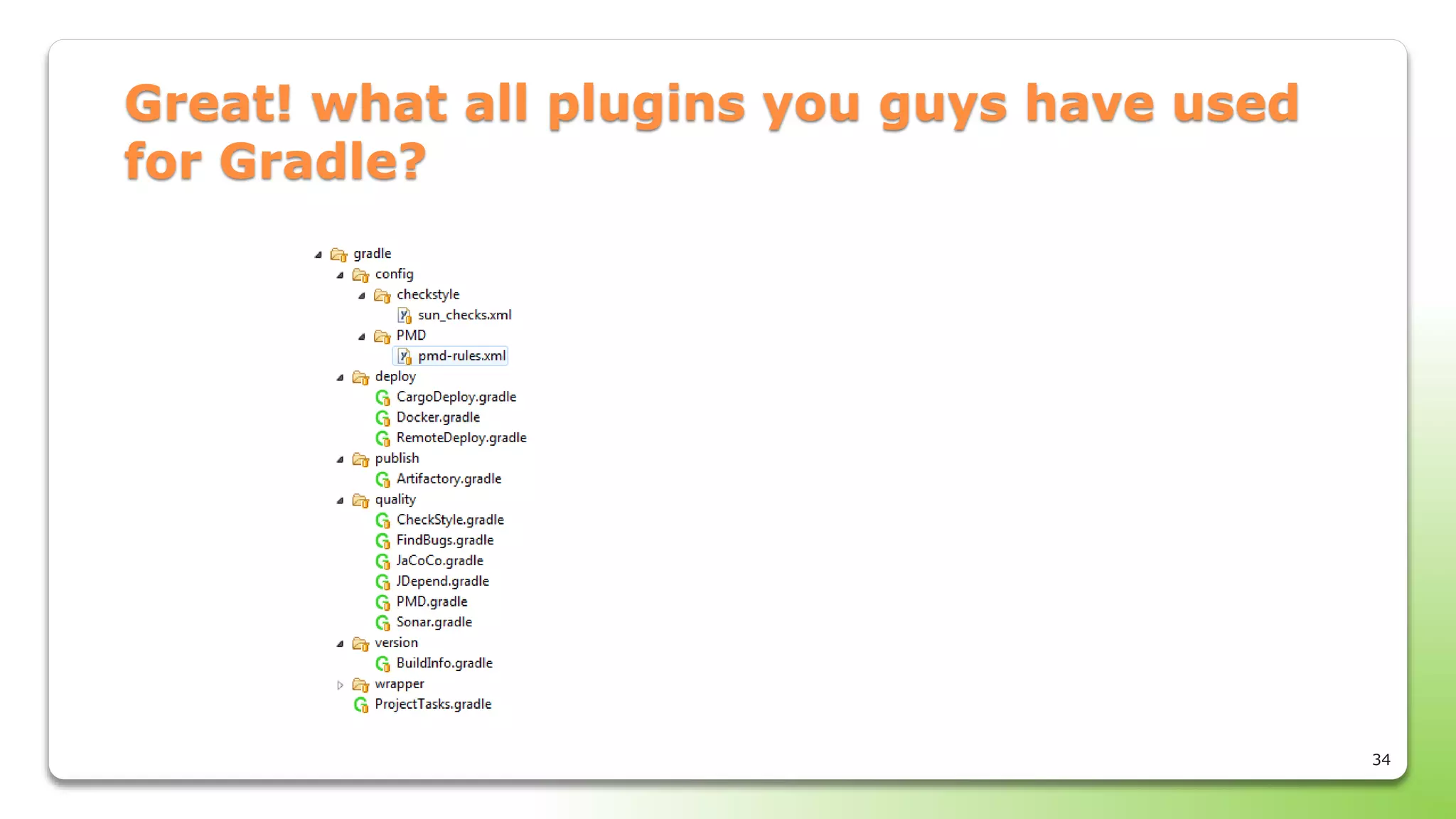 Great! what all plugins you guys have used for Gradle?

gradle
config
checkstyle
sun_checks.xml
PMD
pmd-rules.xml
deploy
CargoDeploy.gradle
Docker.gradle
RemoteDeploy.gradle
publish
Artifactory.gradle
quality
CheckStyle.gradle
FindBugs.gradle
JaCoCo.gradle
JDepend.gradle
PMD.gradle
Sonar.gradle
version
BuildInfo.gradle
wrapper
ProjectTasks.gradle

34